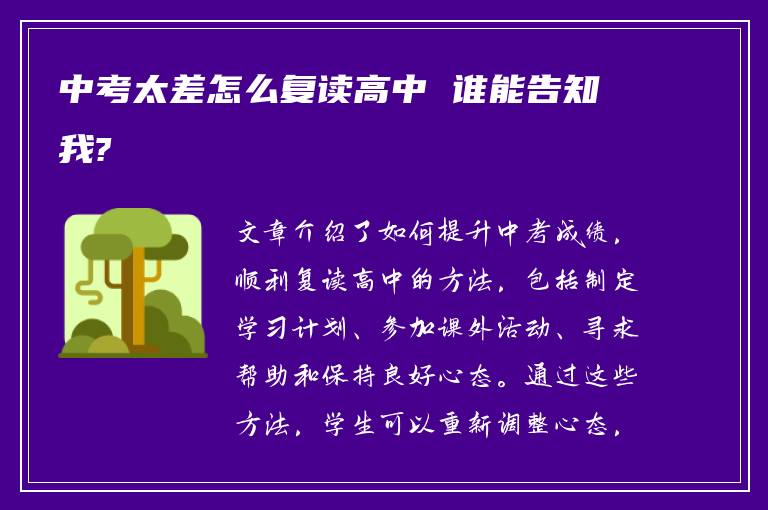 中考太差怎么复读高中 谁能告知我?

文章介绍了如何提升中考成绩，顺利复读高中的方法，包括制定学习计划、参加课外活动、寻求帮助和保持良好心态。通过这些方法，学生可以重新调整心态，